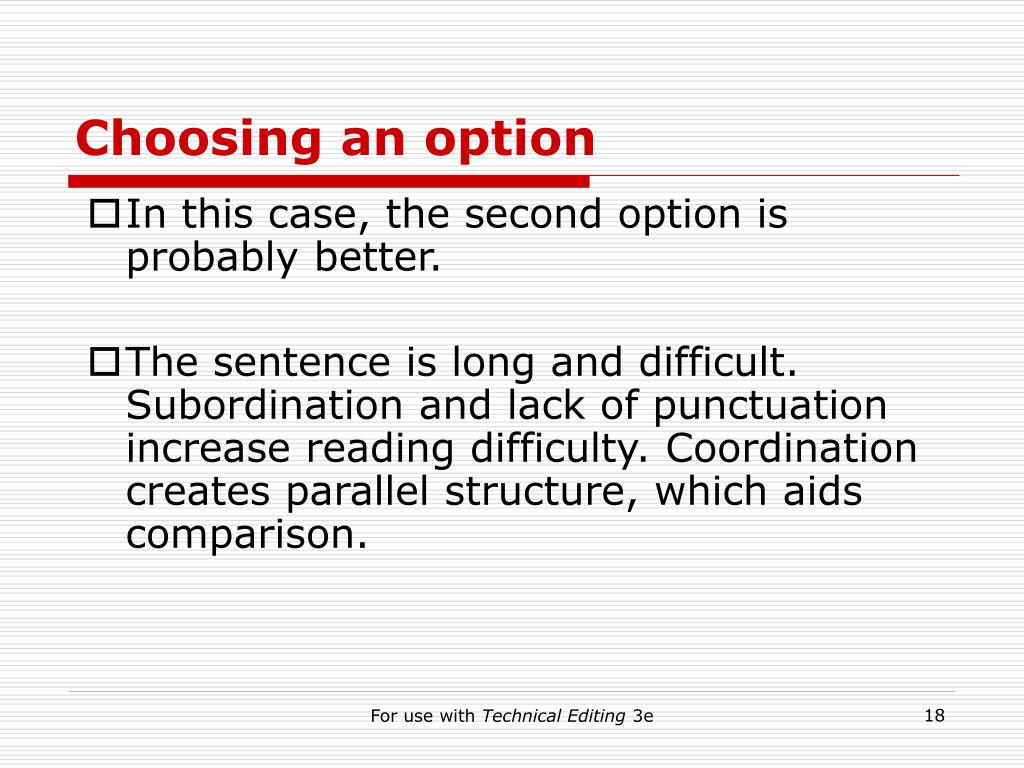 Choosing an option

In this case, the second option is probably better.

The sentence is long and difficult. Subordination and lack of punctuation increase reading difficulty. Coordination creates parallel structure, which aids comparison.

For use with Technical Editing 3e

18